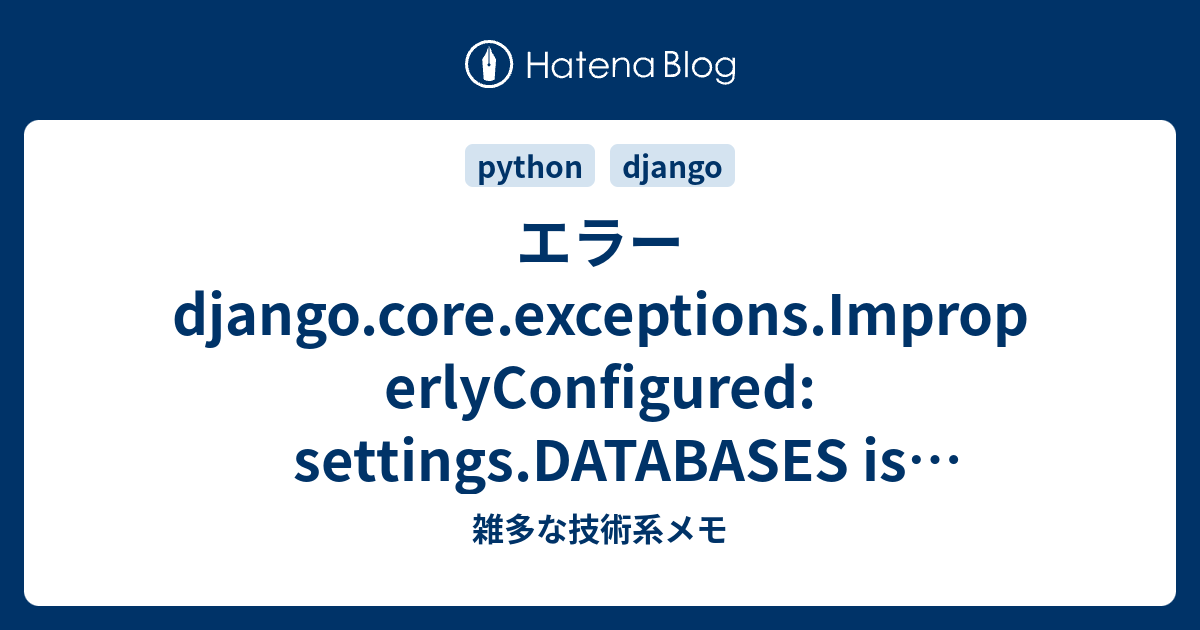 Hatena Blog

python django

エラー django.core.exceptions.ImproperlyConfigured: settings.DATABASES is…

雑多な技術系メモ